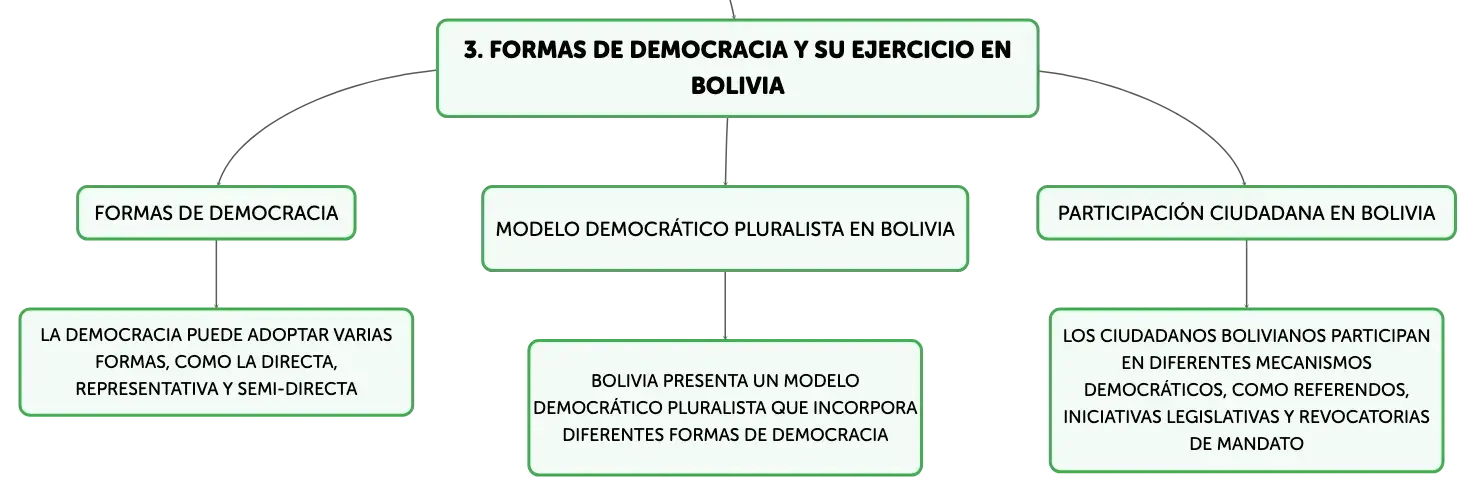 3. FORMAS DE DEMOCRACIA Y SU EJERCICIO EN BOLIVIA

FORMAS DE DEMOCRACIA

LA DEMOCRACIA PUEDE ADOPTAR VARIAS FORMAS, COMO LA DIRECTA, REPRESENTATIVA Y SEMI-DIRECTA

MODELO DEMOCRÁTICO PLURALISTA EN BOLIVIA

BOLIVIA PRESENTA UN MODELO DEMOCRÁTICO PLURALISTA QUE INCORPORA DIFERENTES FORMAS DE DEMOCRACIA

PARTICIPACIÓN CIUDADANA EN BOLIVIA

LOS CIUDADANOS BOLIVIANOS PARTICIPAN EN DIFERENTES MECANISMOS DEMOCRÁTICOS, COMO REFERENDOS, INICIATIVAS LEGISLATIVAS Y REVOCATORIAS DE MANDATO